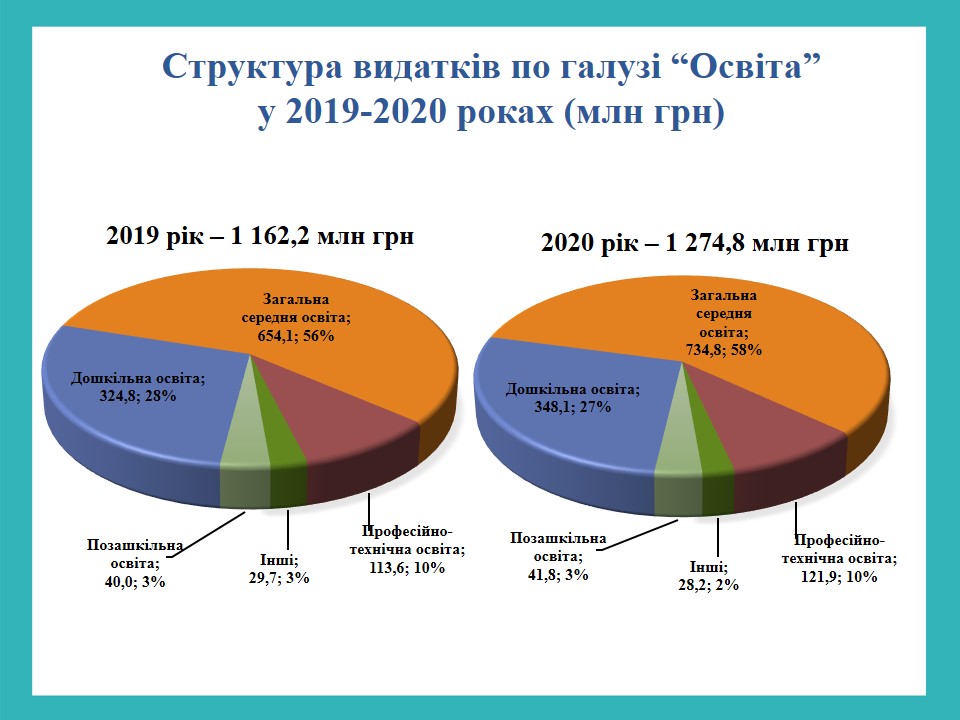 Структура видатків по галузі “Освіта” у 2019-2020 роках (млн грн)

2019 рік – 1 162,2 млн грн

Загальна середня освіта; 654,1; 56%

Дошкільна освіта; 324,8; 28%

Позашкільна освіта; 40,0; 3%

Інші; 29,7; 3%

Професійно-технічна освіта; 113,6; 10%

2020 рік – 1 274,8 млн грн

Загальна середня освіта; 734,8; 58%

Дошкільна освіта; 348,1; 27%

Позашкільна освіта; 41,8; 3%

Інші; 28,2; 2%

Професійно-технічна освіта; 121,9; 10%